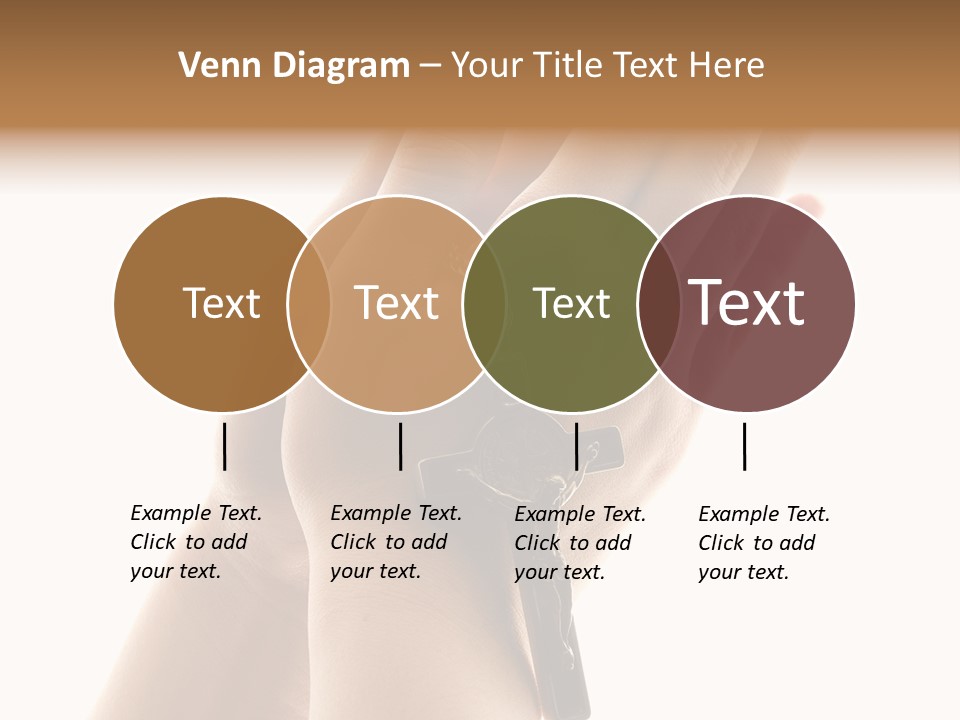 Venn Diagram – Your Title Text Here

Text

Text

Text

Text

Example Text. Click to add your text.

Example Text. Click to add your text.

Example Text. Click to add your text.

Example Text. Click to add your text.